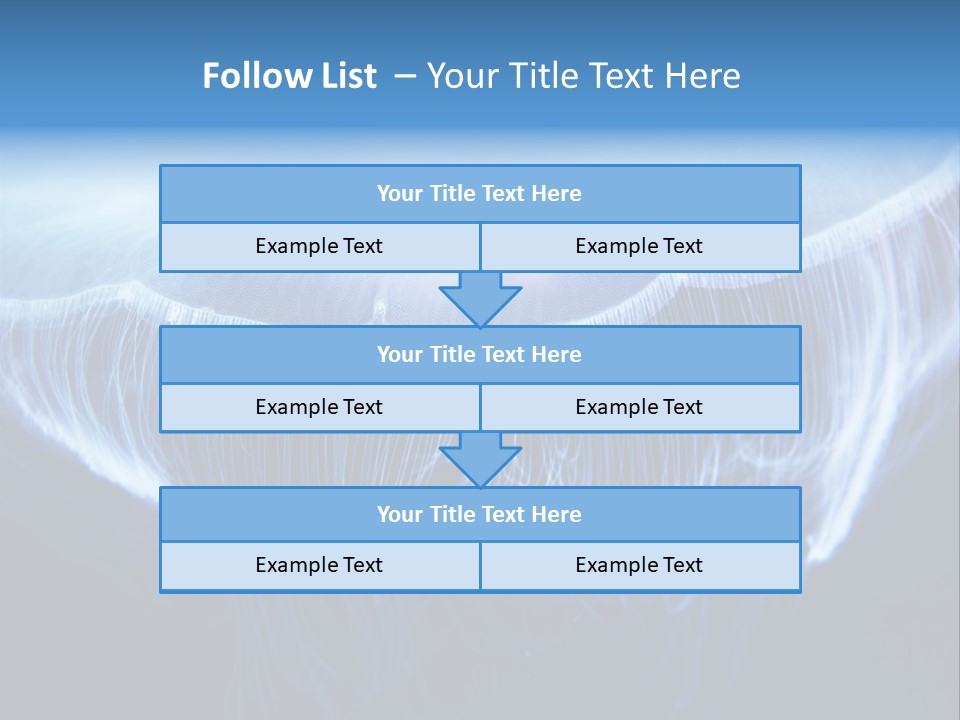 Follow List – Your Title Text Here

Your Title Text Here

Example Text

Example Text

Your Title Text Here

Example Text

Example Text

Your Title Text Here

Example Text

Example Text